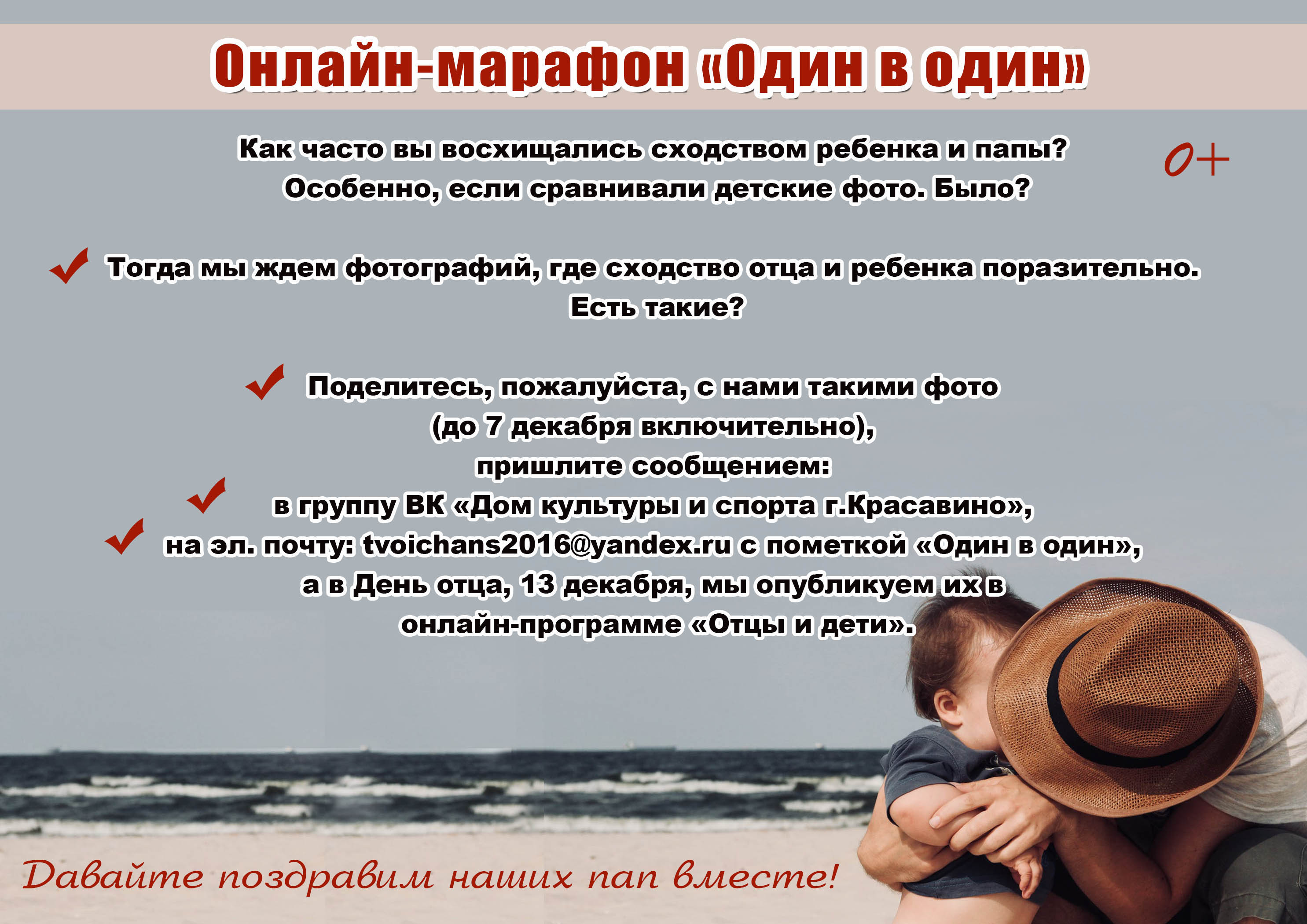 Онлайн-марафон «Один в один»

Как часто вы восхищались сходством ребенка и папы? Особенно, если сравнивали детские фото. Было?

0+

Тогда мы ждем фотографий, где сходство отца и ребенка поразительно. Есть такие?

Поделитесь, пожалуйста, с нами такими фото (до 7 декабря включительно), пришлите сообщением:
в группу ВК «Дом культуры и спорта г.Красавино»,
на эл. почту: tvoichans2016@yandex.ru с пометкой «Один в один»,
а в День отца, 13 декабря, мы опубликуем их в онлайн-программе «Отцы и дети».

Давайте поздравим наших пап вместе!